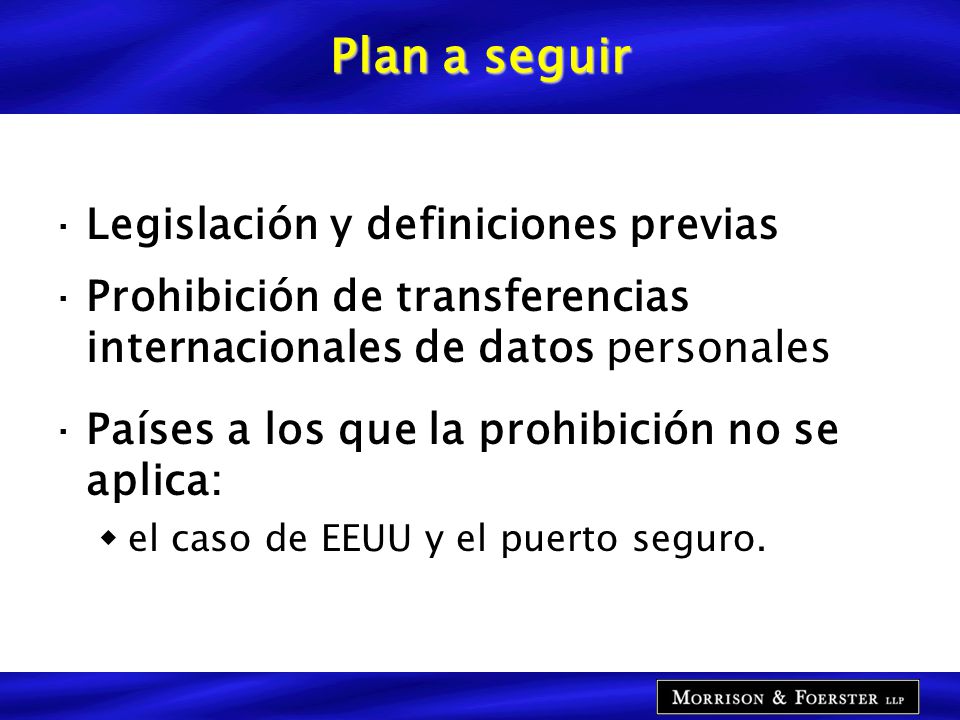 Plan a seguir

· Legislación y definiciones previas

· Prohibición de transferencias internacionales de datos personales

· Países a los que la prohibición no se aplica:

◆ el caso de EEUU y el puerto seguro.

MORRISON & FOERSTER LLP